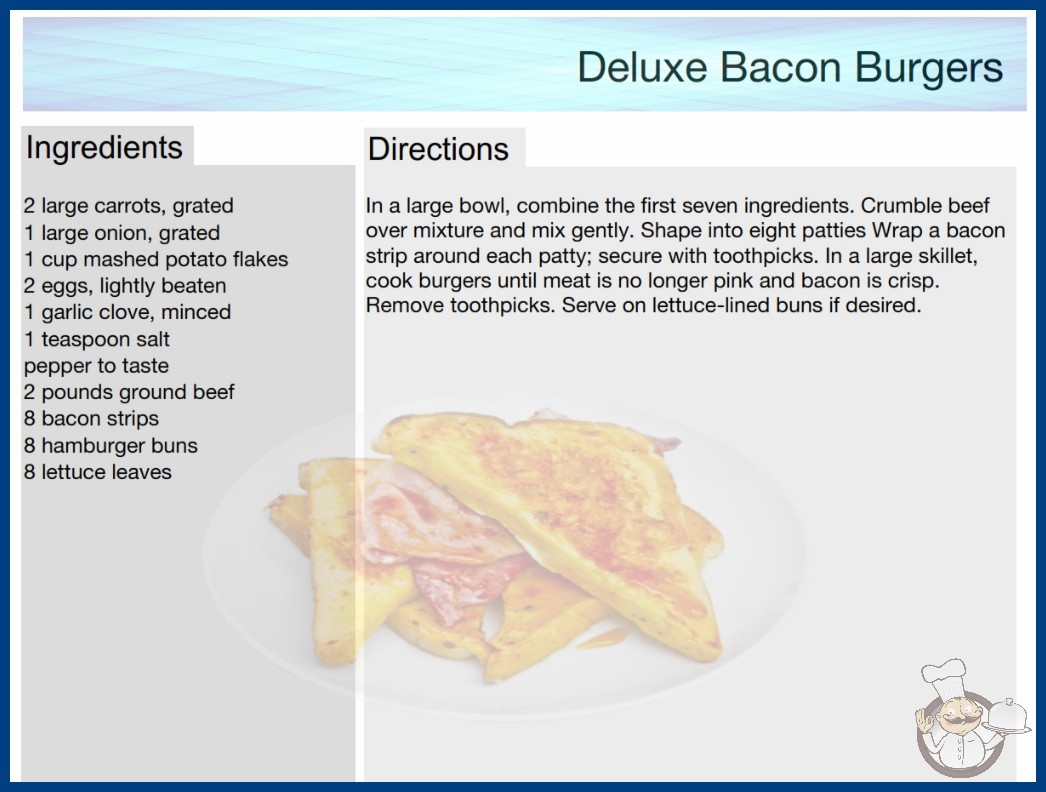 Deluxe Bacon Burgers

Ingredients

2 large carrots, grated
1 large onion, grated
1 cup mashed potato flakes
2 eggs, lightly beaten
1 garlic clove, minced
1 teaspoon salt
pepper to taste
2 pounds ground beef
8 bacon strips
8 hamburger buns
8 lettuce leaves

Directions

In a large bowl, combine the first seven ingredients. Crumble beef over mixture and mix gently. Shape into eight patties Wrap a bacon strip around each patty; secure with toothpicks. In a large skillet, cook burgers until meat is no longer pink and bacon is crisp. Remove toothpicks. Serve on lettuce-lined buns if desired.